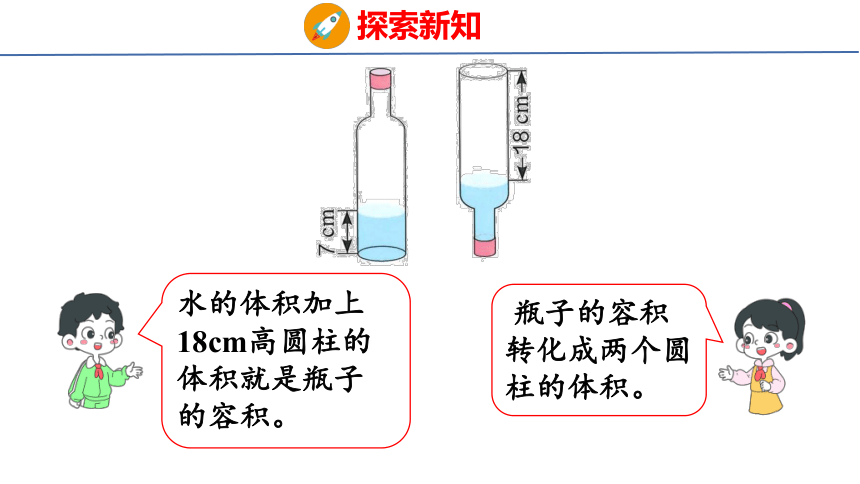 探索新知

7 cm

18 cm

水的体积加上18cm高圆柱的体积就是瓶子的容积。

瓶子的容积转化成两个圆柱的体积。